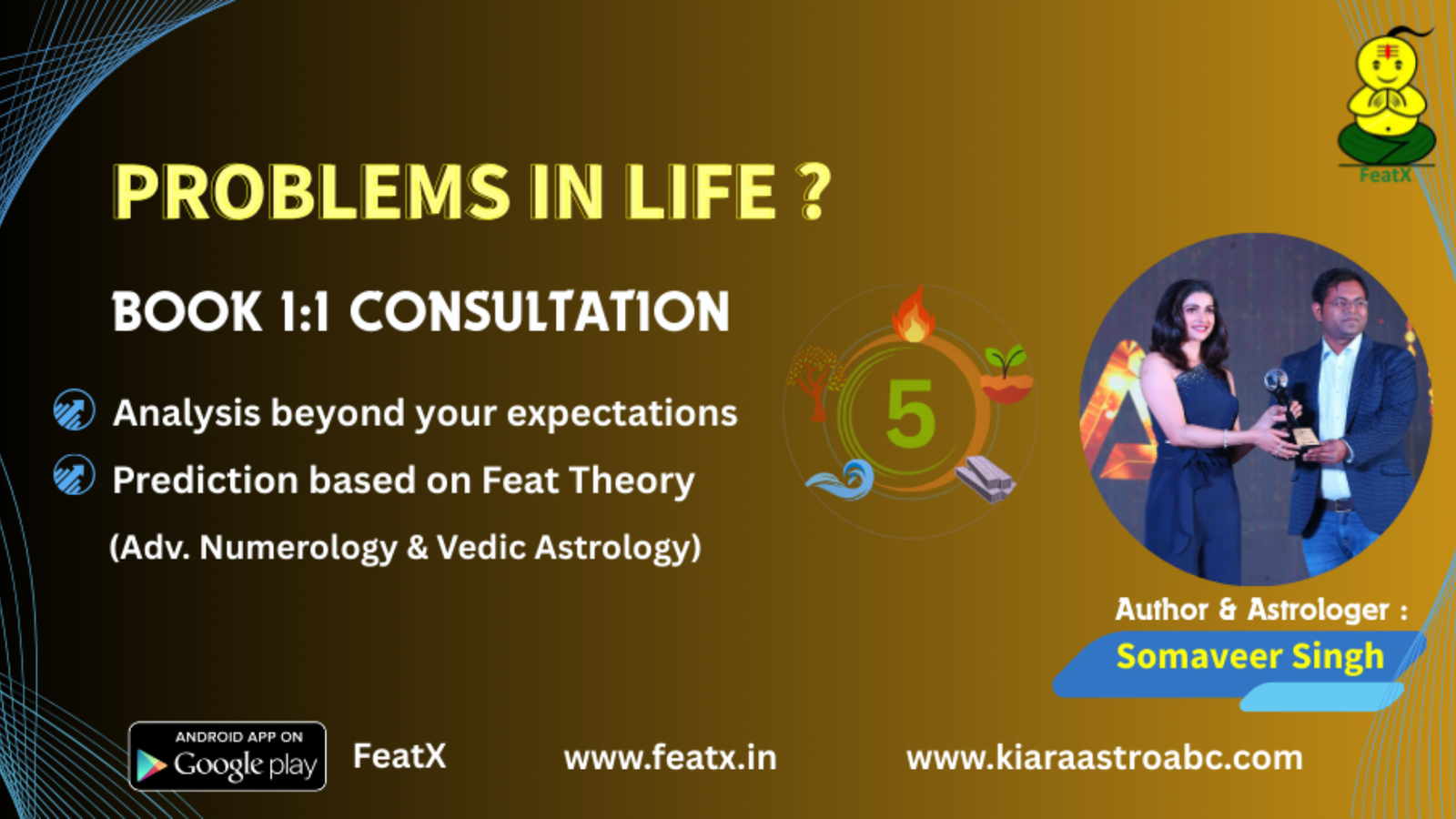 FeatX

PROBLEMS IN LIFE ?

BOOK 1:1 CONSULTATION

Analysis beyond your expectations

Prediction based on Feat Theory

(Adv. Numerology & Vedic Astrology)

5

Author & Astrologer :

Somaveer Singh

ANDROID APP ON
Google play

FeatX

www.featx.in

www.kiaraastroabc.com